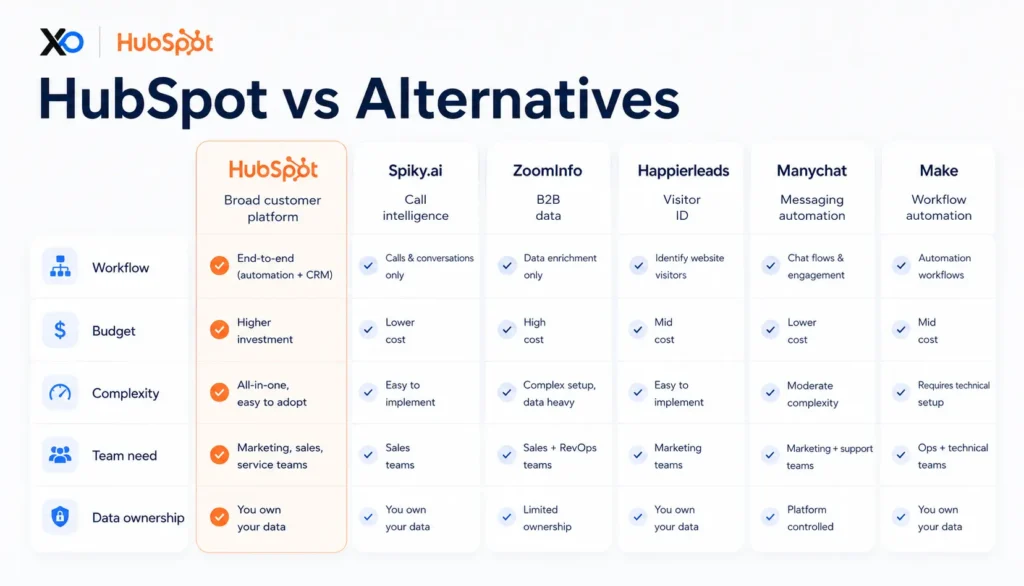 XO | HubSpot

HubSpot vs Alternatives

| | HubSpot Broad customer platform | Spiky.ai Call intelligence | ZoomInfo B2B data | Happierleads Visitor ID | Manychat Messaging automation | Make Workflow automation |
|---|---|---|---|---|---|---|
| Workflow | End-to-end (automation + CRM) | Calls & conversations only | Data enrichment only | Identify website visitors | Chat flows & engagement | Automation workflows |
| Budget | Higher investment | Lower cost | High cost | Mid cost | Lower cost | Mid cost |
| Complexity | All-in-one, easy to adopt | Easy to implement | Complex setup, data heavy | Easy to implement | Moderate complexity | Requires technical setup |
| Team need | Marketing, sales, service teams | Sales teams | Sales + RevOps teams | Marketing teams | Marketing + support teams | Ops + technical teams |
| Data ownership | You own your data | You own your data | Limited ownership | You own your data | Platform controlled | You own your data |